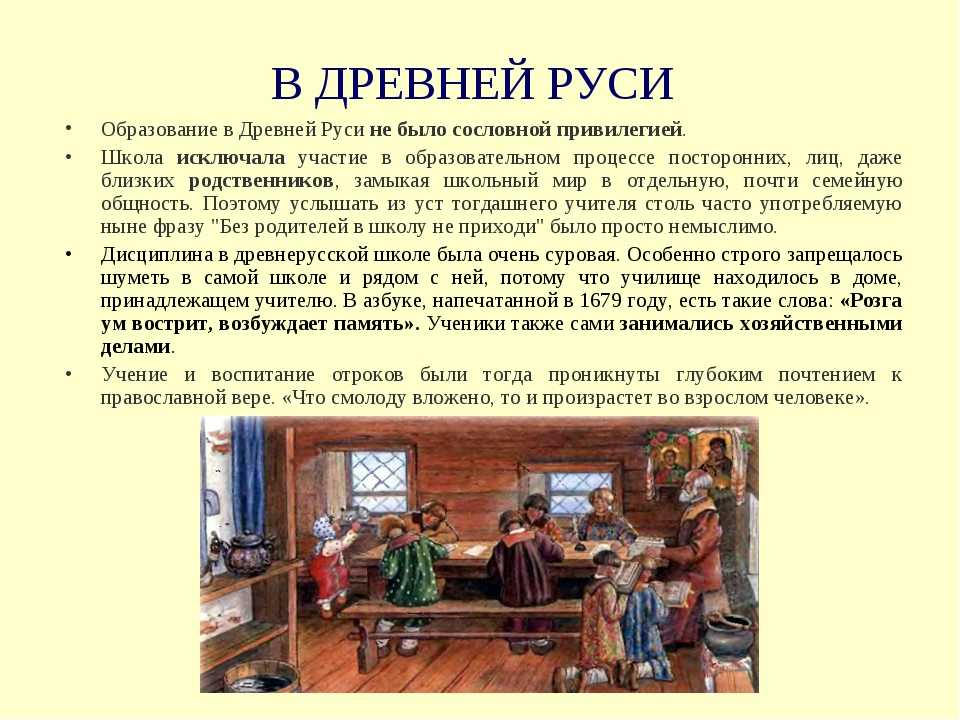 В ДРЕВНЕЙ РУСИ

• Образование в Древней Руси не было сословной привилегией.

• Школа исключала участие в образовательном процессе посторонних, лиц, даже близких родственников, замыкая школьный мир в отдельную, почти семейную общность. Поэтому услышать из уст тогдашнего учителя столь часто употребляемую ныне фразу "Без родителей в школу не приходи" было просто немыслимо.

• Дисциплина в древнерусской школе была очень суровая. Особенно строго запрещалось шуметь в самой школе и рядом с ней, потому что училище находилось в доме, принадлежащем учителю. В азбуке, напечатанной в 1679 году, есть такие слова: «Розга ум вострит, возбуждает память». Ученики также сами занимались хозяйственными делами.

• Учение и воспитание отроков были тогда проникнуты глубоким почтением к православной вере. «Что смолоду вложено, то и произрастет во взрослом человеке».